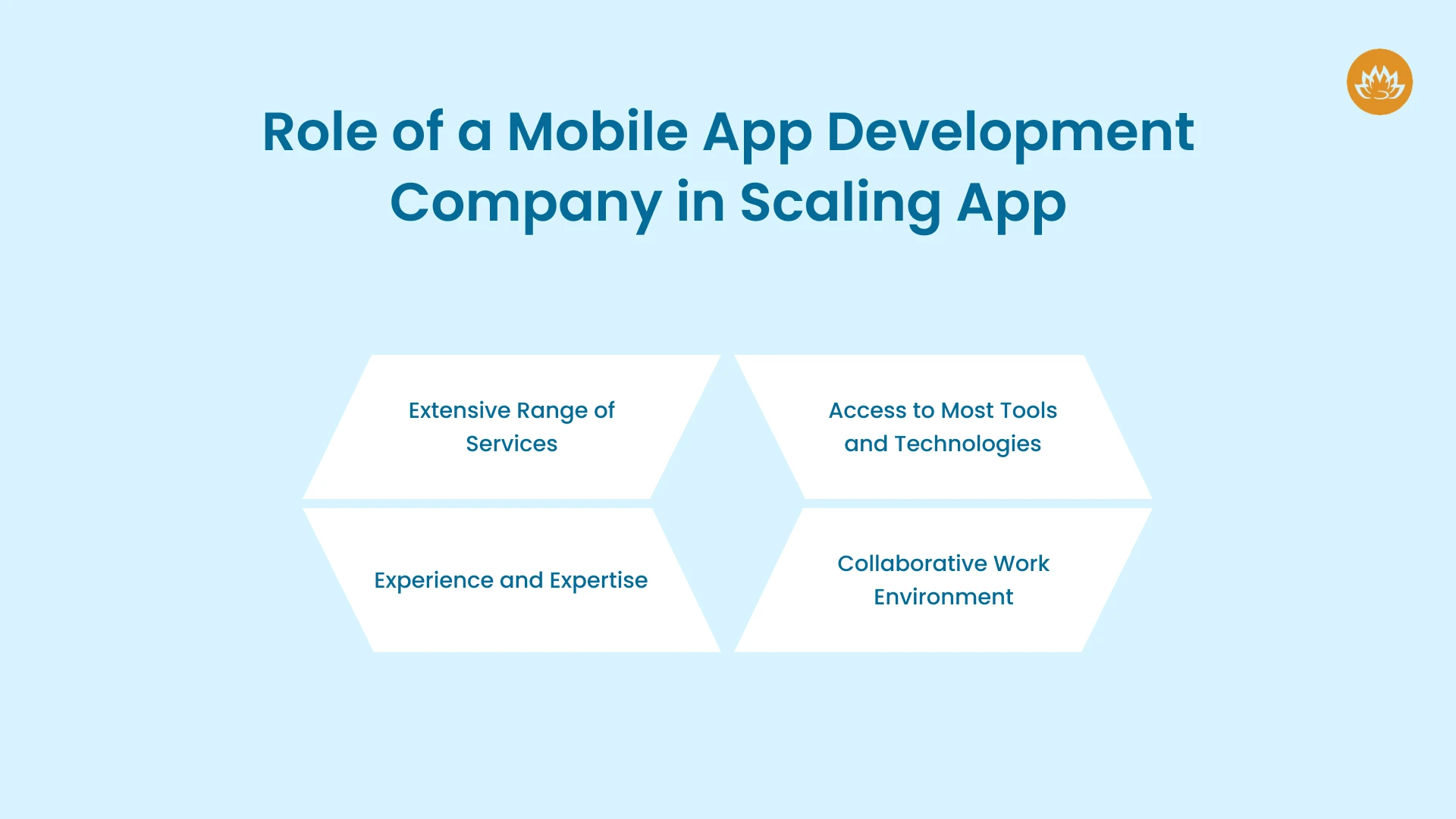 Role of a Mobile App Development Company in Scaling App

Extensive Range of Services

Access to Most Tools and Technologies

Experience and Expertise

Collaborative Work Environment